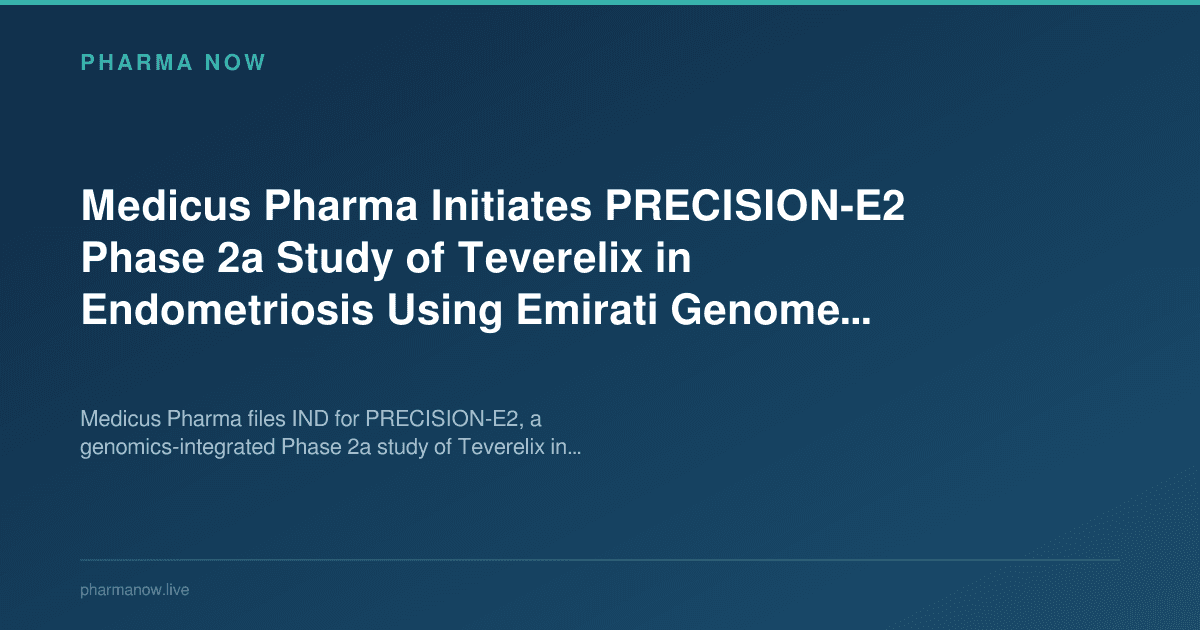 PHARMA NOW

Medicus Pharma Initiates PRECISION-E2 Phase 2a Study of Teverelix in Endometriosis Using Emirati Genome...

Medicus Pharma files IND for PRECISION-E2, a genomics-integrated Phase 2a study of Teverelix in...

pharmanow.live